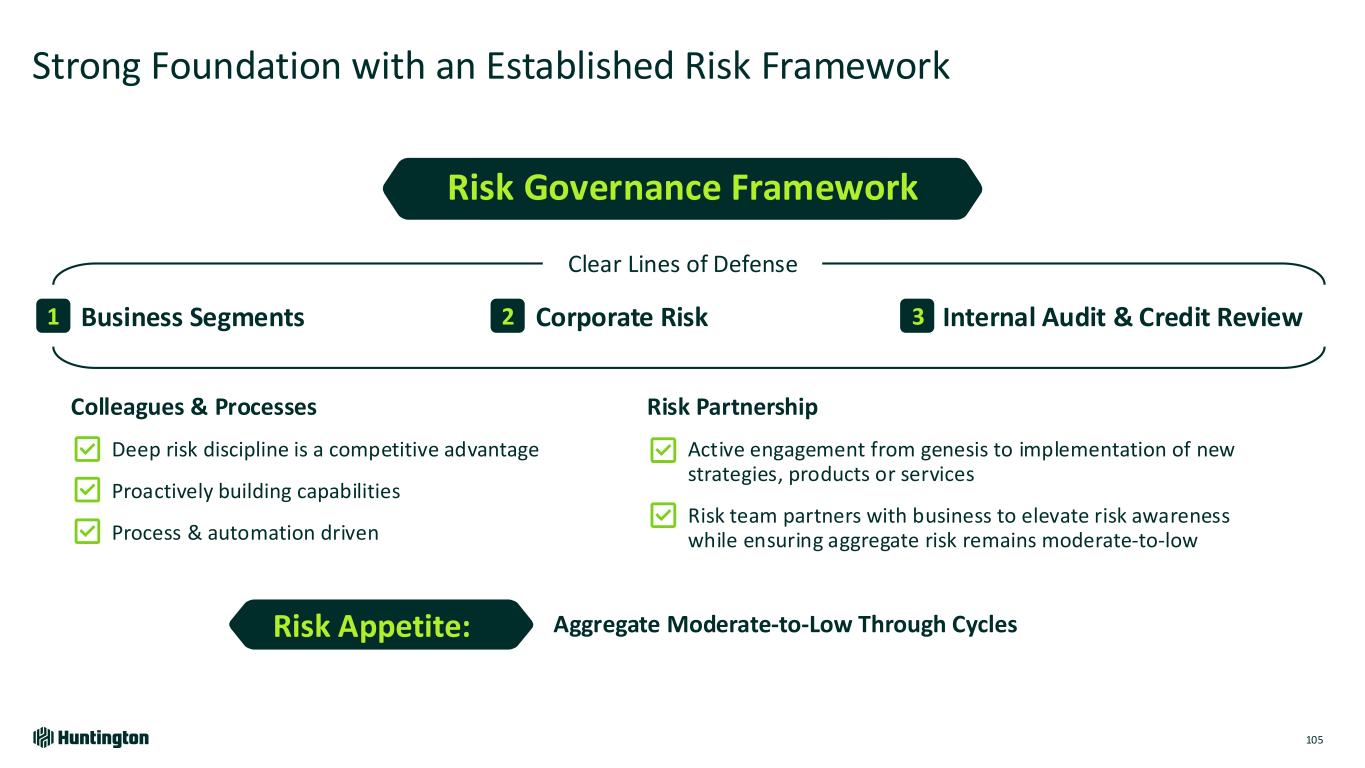 Strong Foundation with an Established Risk Framework

Risk Governance Framework

Clear Lines of Defense

1 Business Segments

2 Corporate Risk

3 Internal Audit & Credit Review

Colleagues & Processes

Deep risk discipline is a competitive advantage

Proactively building capabilities

Process & automation driven

Risk Partnership

Active engagement from genesis to implementation of new strategies, products or services

Risk team partners with business to elevate risk awareness while ensuring aggregate risk remains moderate-to-low

Risk Appetite: Aggregate Moderate-to-Low Through Cycles

Huntington

105